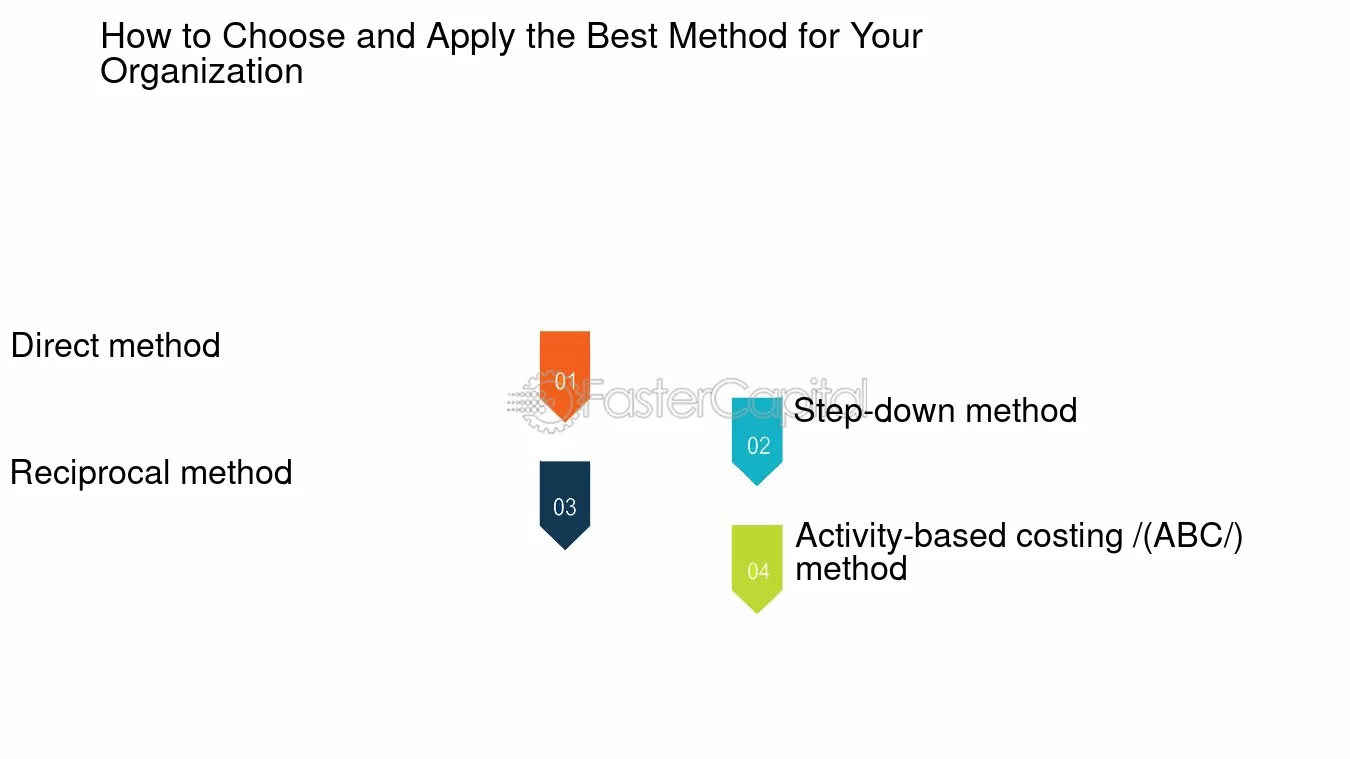 How to Choose and Apply the Best Method for Your Organization

Direct method

01

02

Step-down method

Reciprocal method

03

04

Activity-based costing /(ABC/) method

FasterCapital